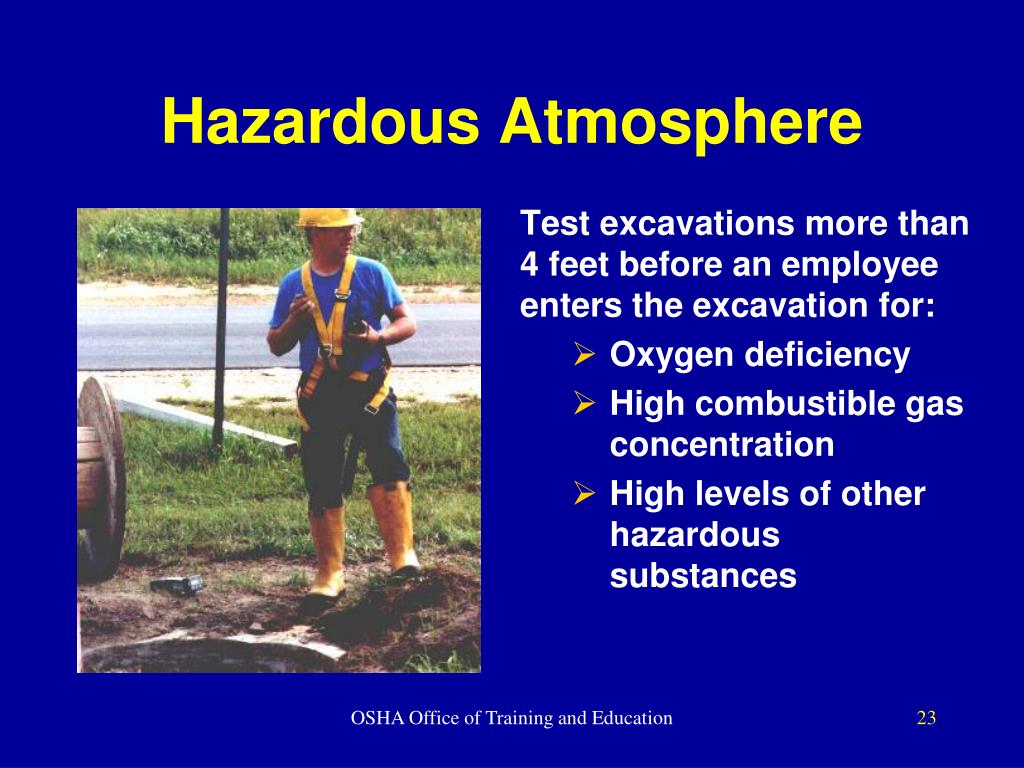 Hazardous Atmosphere

Test excavations more than 4 feet before an employee enters the excavation for:

➢ Oxygen deficiency
➢ High combustible gas concentration
➢ High levels of other hazardous substances

OSHA Office of Training and Education

23